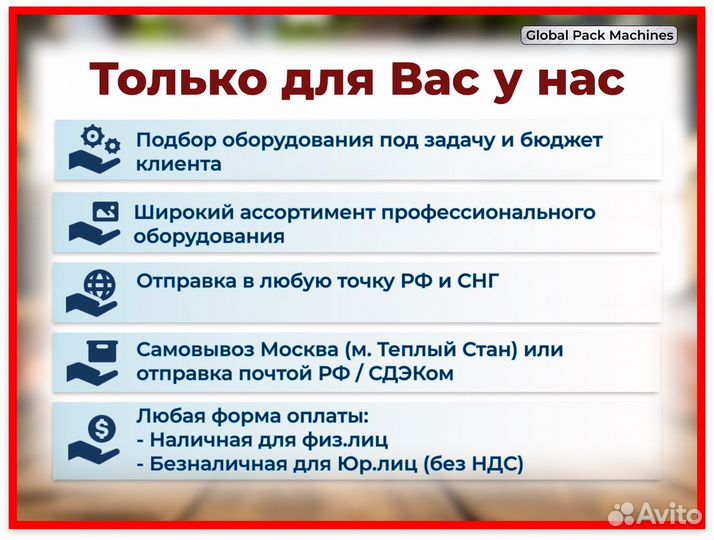 Global Pack Machines

Только для Вас у нас

Подбор оборудования под задачу и бюджет клиента

Широкий ассортимент профессионального оборудования

Отправка в любую точку РФ и СНГ

Самовывоз Москва (м. Теплый Стан) или отправка почтой РФ / СДЭКом

Любая форма оплаты:
- Наличная для физ.лиц
- Безналичная для Юр.лиц (без НДС)

Avito